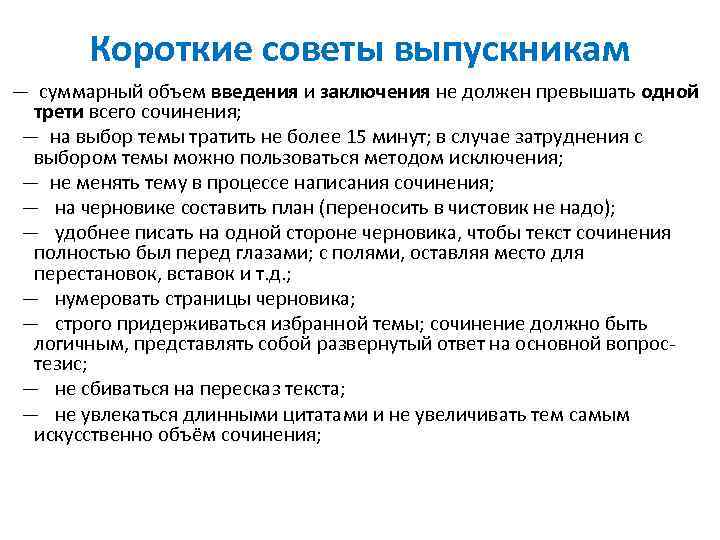 Короткие советы выпускникам

— суммарный объем введения и заключения не должен превышать одной трети всего сочинения;

— на выбор темы тратить не более 15 минут; в случае затруднения с выбором темы можно пользоваться методом исключения;

— не менять тему в процессе написания сочинения;

— на черновике составить план (переносить в чистовик не надо);

— удобнее писать на одной стороне черновика, чтобы текст сочинения полностью был перед глазами; с полями, оставляя место для перестановок, вставок и т.д.;

— нумеровать страницы черновика;

— строго придерживаться избранной темы; сочинение должно быть логичным, представлять собой развернутый ответ на основной вопрос-тезис;

— не сбиваться на пересказ текста;

— не увлекаться длинными цитатами и не увеличивать тем самым искусственно объём сочинения;